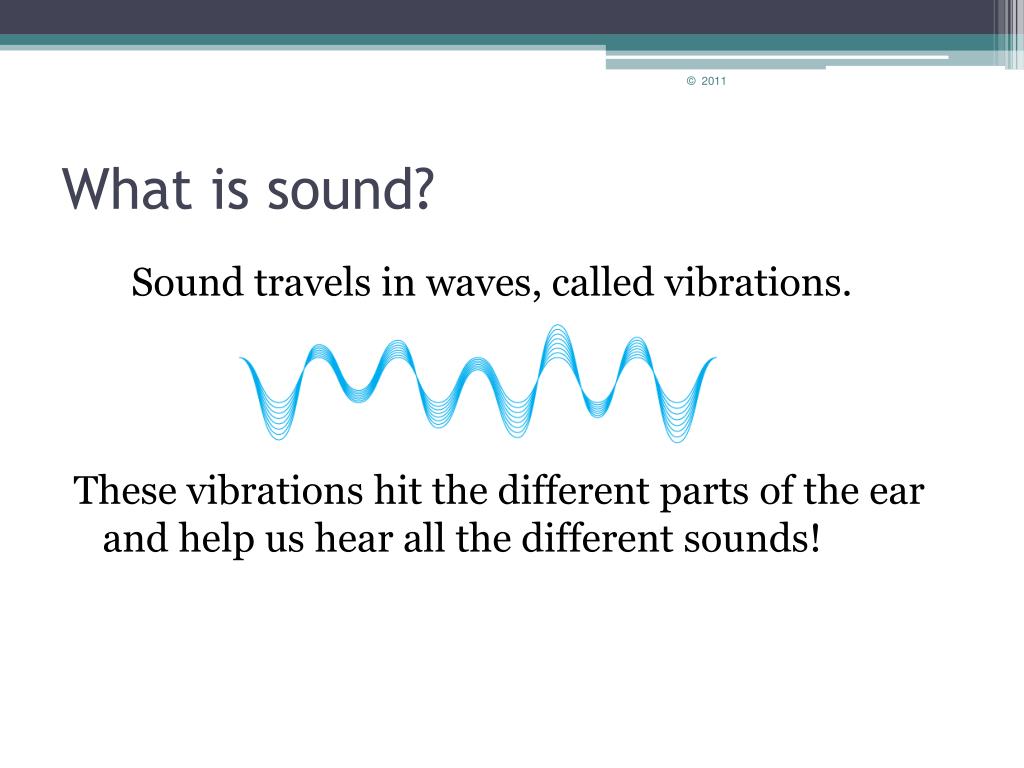 © 2011

What is sound?

Sound travels in waves, called vibrations.

These vibrations hit the different parts of the ear and help us hear all the different sounds!